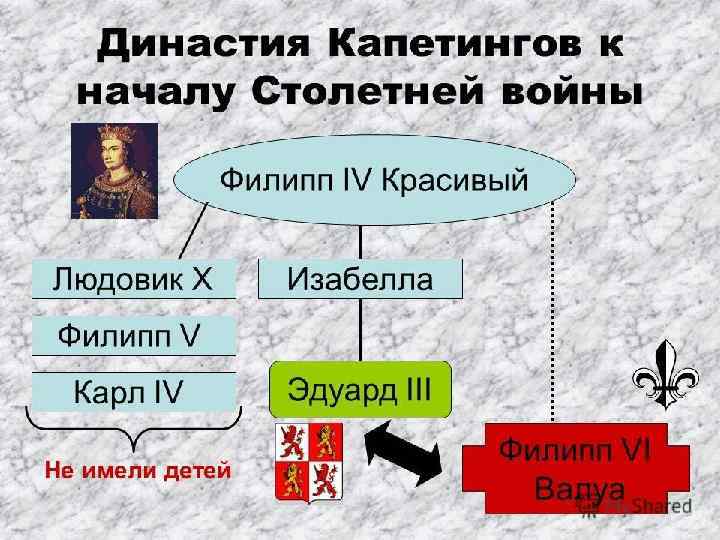 Династия Капетингов к началу Столетней войны

Филипп IV Красивый

Людовик X

Филипп V

Карл IV

Не имели детей

Изабелла

Эдуард III

Филипп VI Валуа

MyShared